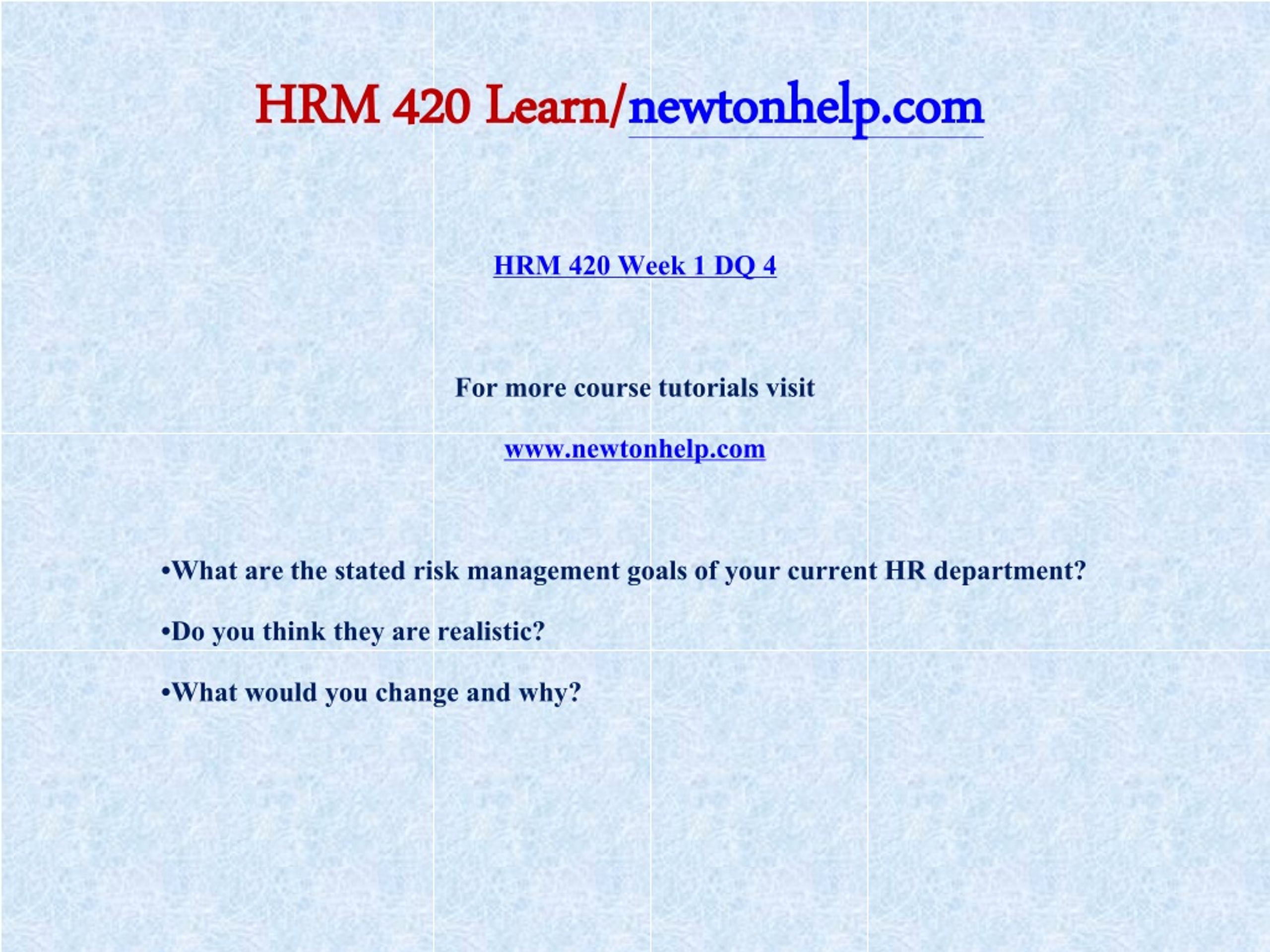 HRM 420 Learn/newtonhelp.com

HRM 420 Week 1 DQ 4

For more course tutorials visit

www.newtonhelp.com

•What are the stated risk management goals of your current HR department?

•Do you think they are realistic?

•What would you change and why?